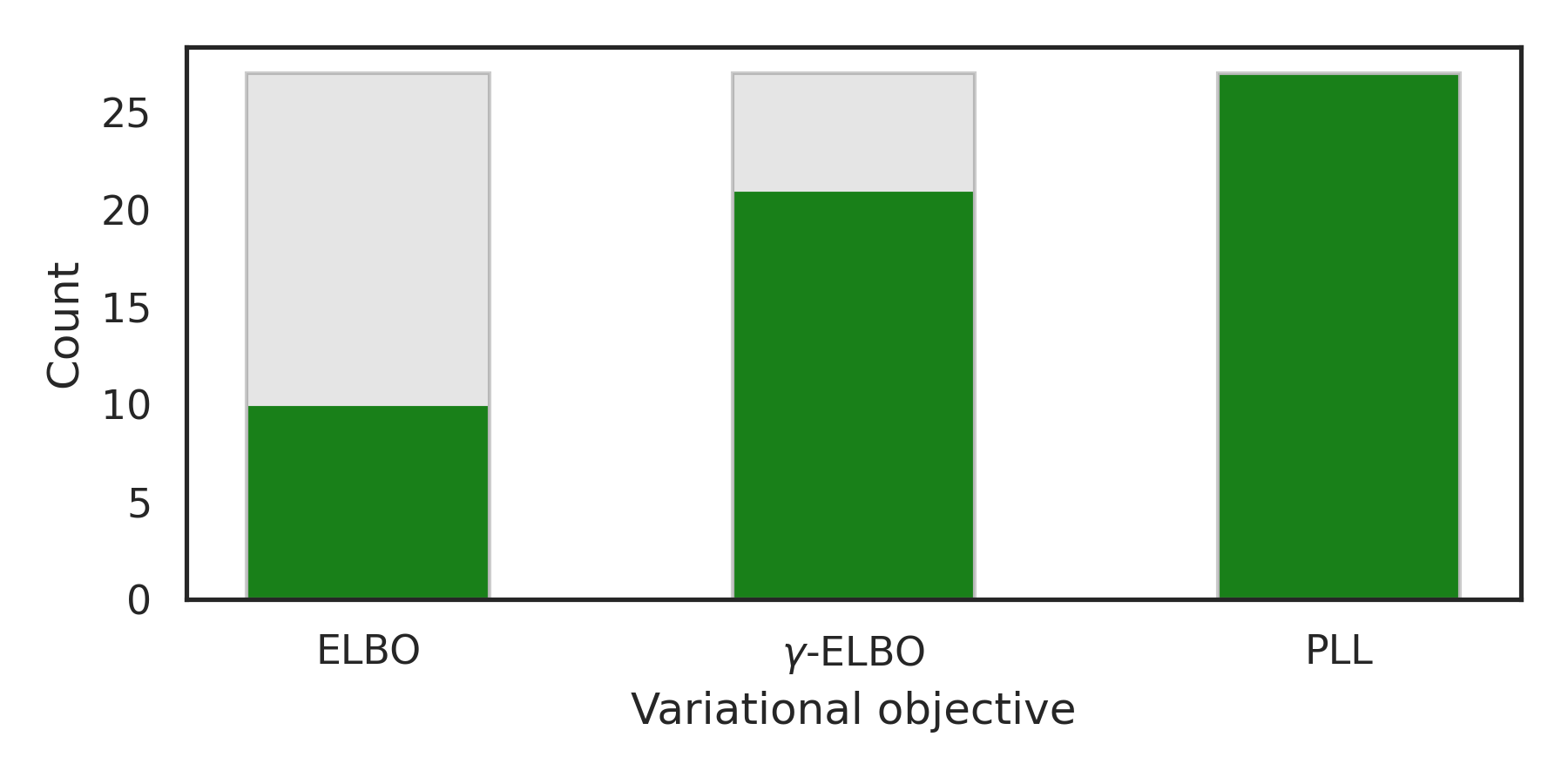 Count

25
20
15
10
5
0

ELBO
$\gamma$-ELBO
PLL

Variational objective